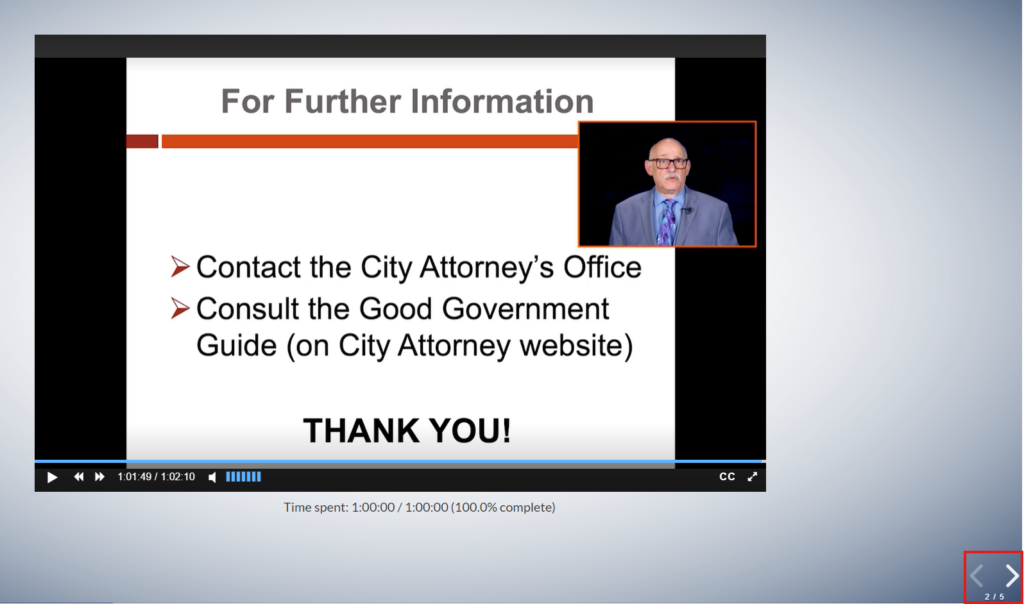 For Further Information

➢ Contact the City Attorney's Office
➢ Consult the Good Government Guide (on City Attorney website)

THANK YOU!

1:01:49 / 1:02:10

CC

Time spent: 1:00:00 / 1:00:00 (100.0% complete)

2 / 5